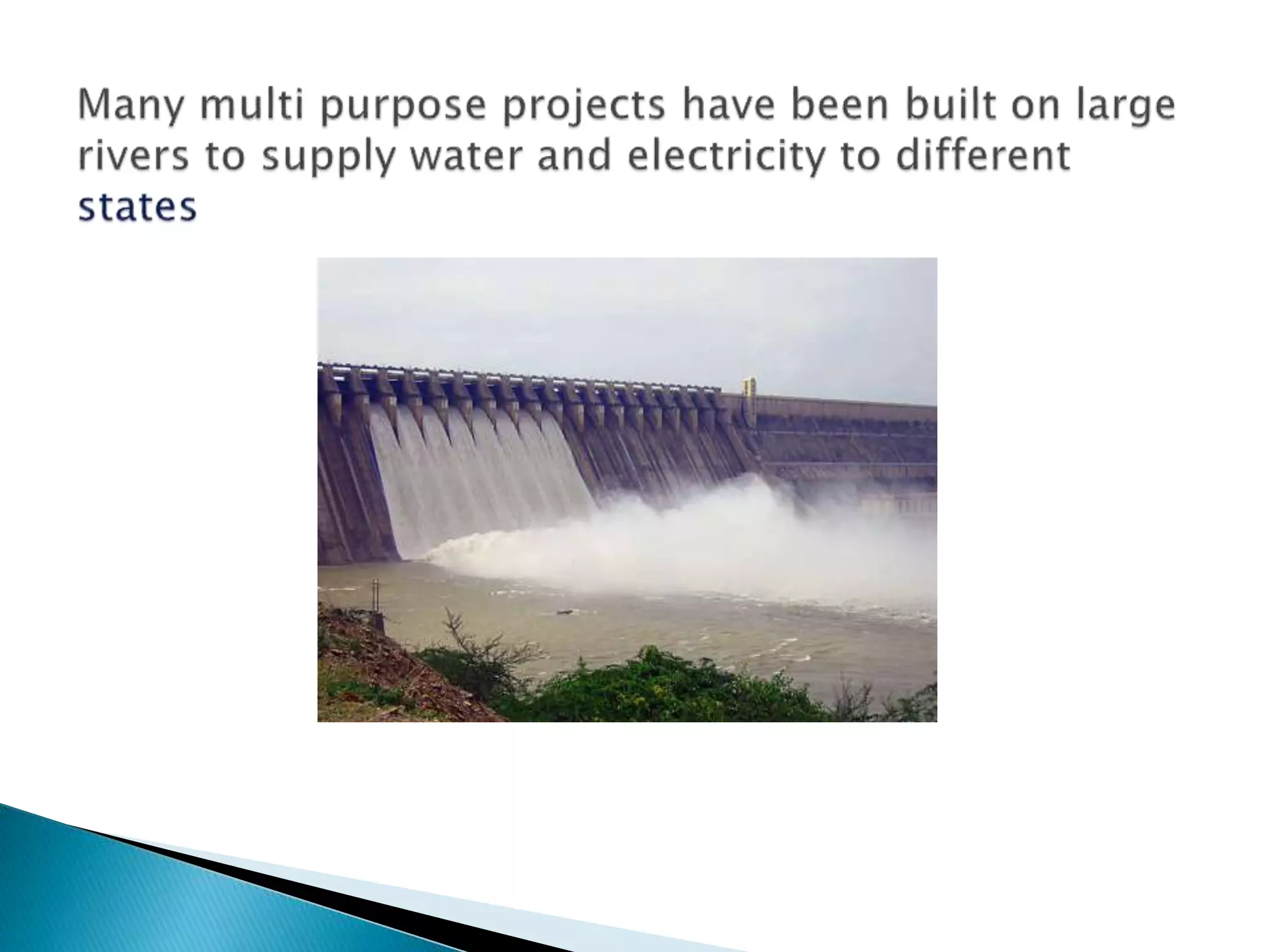 Many multi purpose projects have been built on large rivers to supply water and electricity to different states